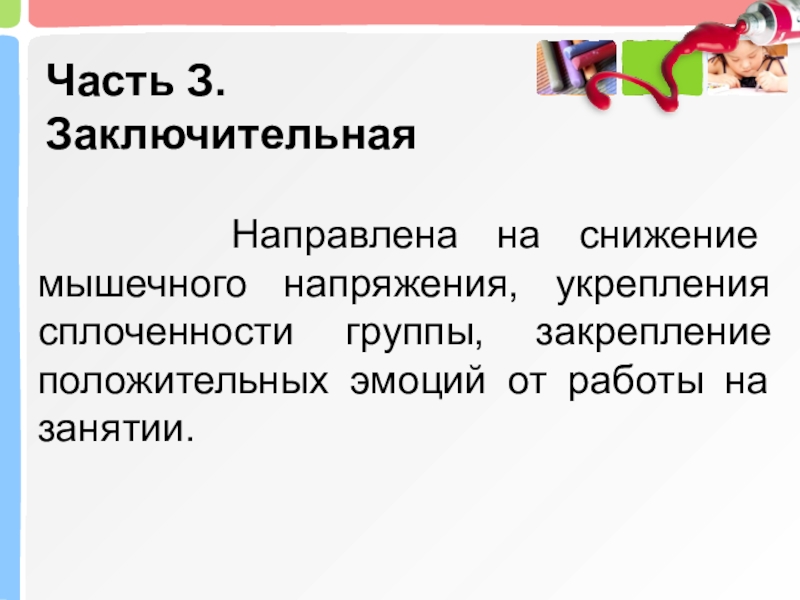 Часть 3. Заключительная

Направлена на снижение мышечного напряжения, укрепления сплоченности группы, закрепление положительных эмоций от работы на занятии.